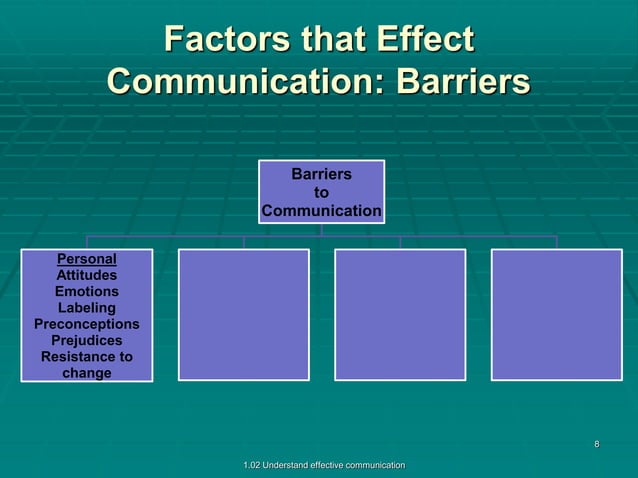 Factors that Effect Communication: Barriers

Barriers to Communication

Personal
Attitudes
Emotions
Labeling
Preconceptions
Prejudices
Resistance to change

8

1.02 Understand effective communication